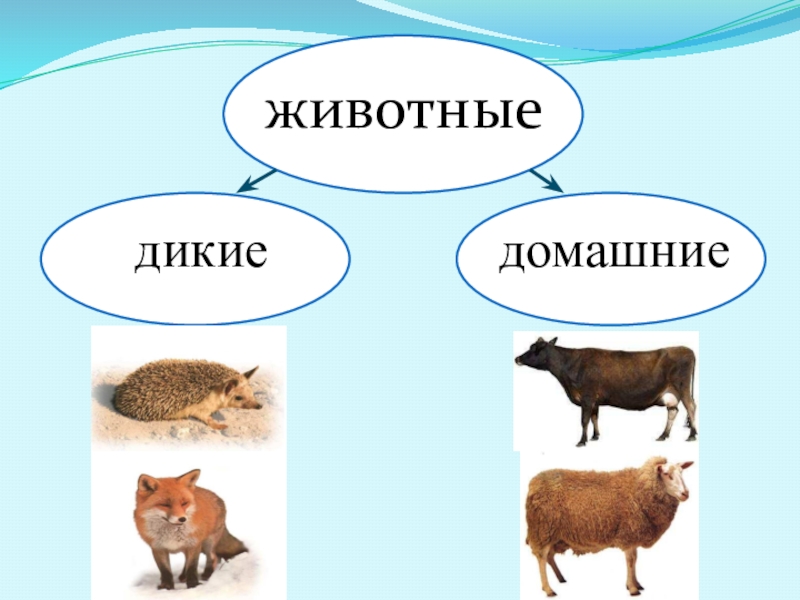 животные

дикие

домашние